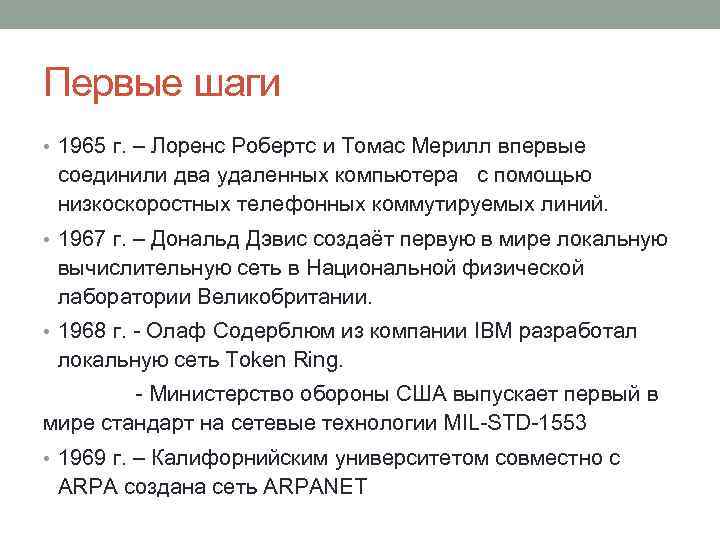 Первые шаги

• 1965 г. – Лоренс Робертс и Томас Мерилл впервые соединили два удаленных компьютера с помощью низкоскоростных телефонных коммутируемых линий.

• 1967 г. – Дональд Дэвис создаёт первую в мире локальную вычислительную сеть в Национальной физической лаборатории Великобритании.

• 1968 г. - Олаф Содерблюм из компании IBM разработал локальную сеть Token Ring.

- Министерство обороны США выпускает первый в мире стандарт на сетевые технологии MIL-STD-1553

• 1969 г. – Калифорнийским университетом совместно с ARPA создана сеть ARPANET